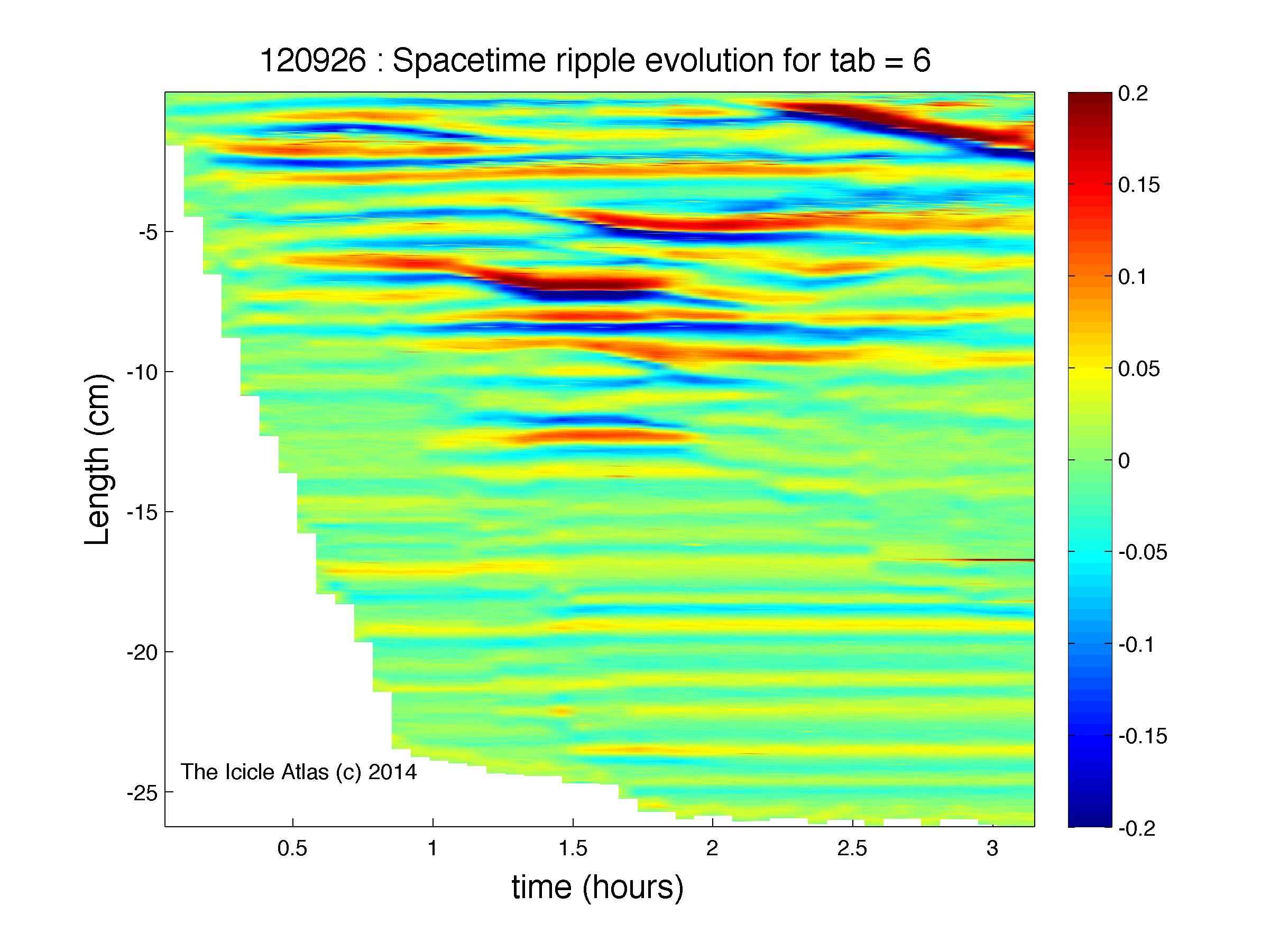 120926 : Spacetime ripple evolution for tab = 6

Length (cm)

-5
-10
-15
-20
-25

The Icicle Atlas (c) 2014

0.5
1
1.5
2
2.5
3

time (hours)

0.2
0.15
0.1
0.05
0
-0.05
-0.1
-0.15
-0.2